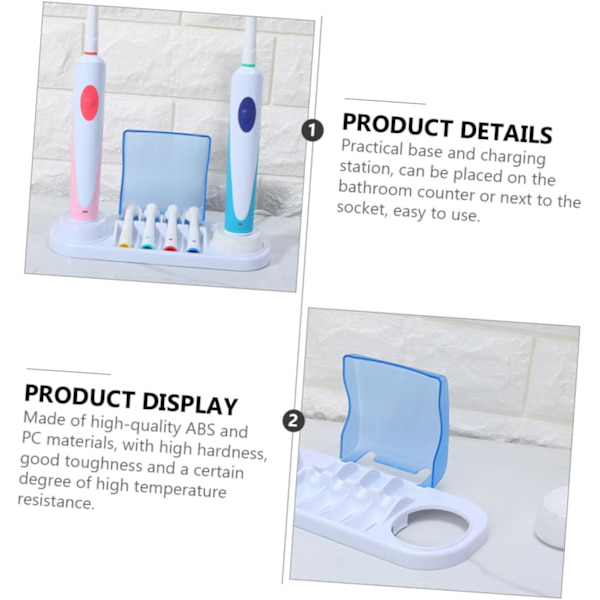 1

PRODUCT DETAILS

Practical base and charging station, can be placed on the bathroom counter or next to the socket, easy to use.

PRODUCT DISPLAY

Made of high-quality ABS and PC materials, with high hardness, good toughness and a certain degree of high temperature resistance.

2